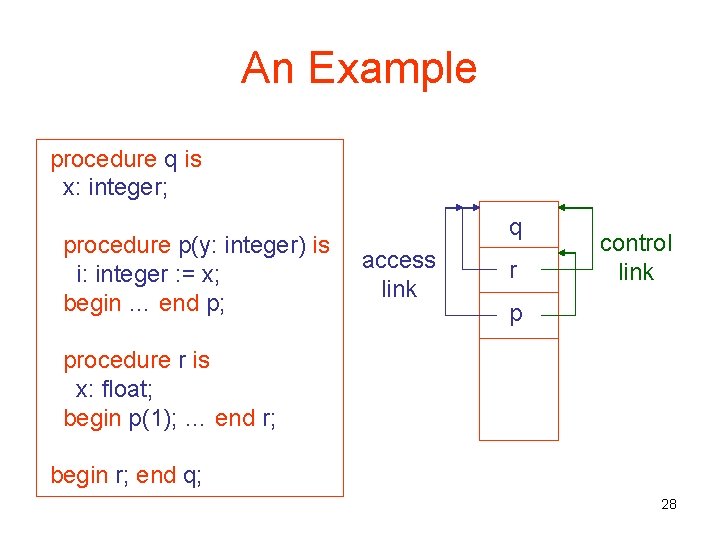 An Example

procedure q is
  x: integer;

  procedure p(y: integer) is
    i: integer := x;
  begin … end p;

  procedure r is
    x: float;
  begin p(1); … end r;

begin r; end q;

access link

q

r

p

control link

28